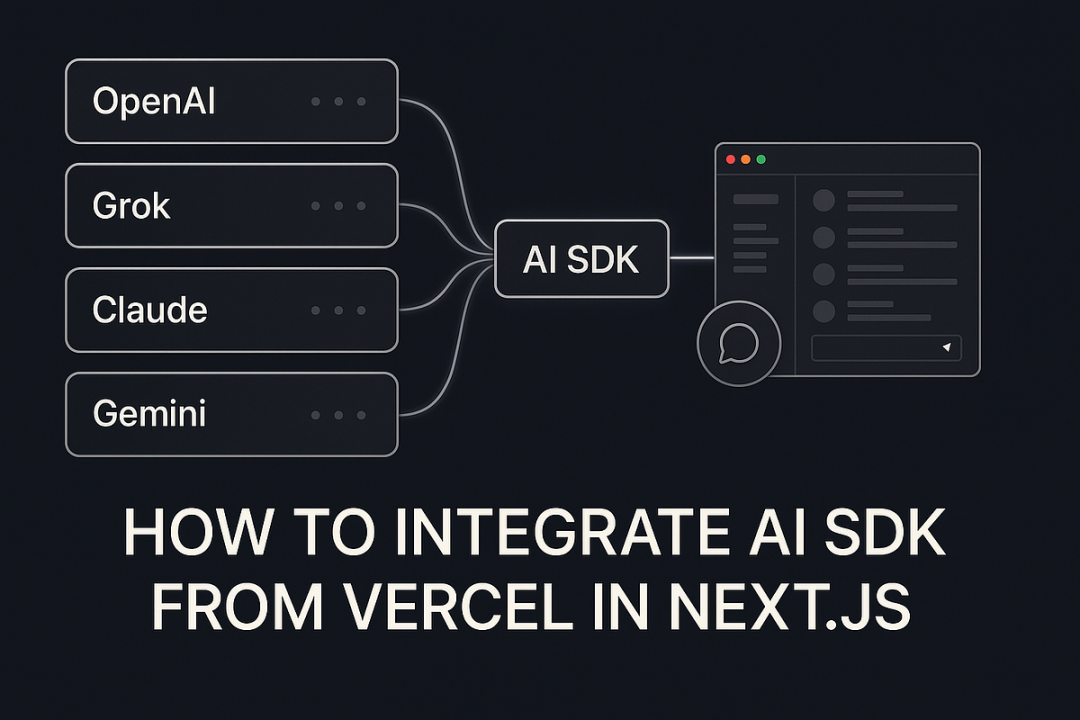 OpenAI

Grok

Claude

Gemini

AI SDK

HOW TO INTEGRATE AI SDK FROM VERCEL IN NEXT.JS